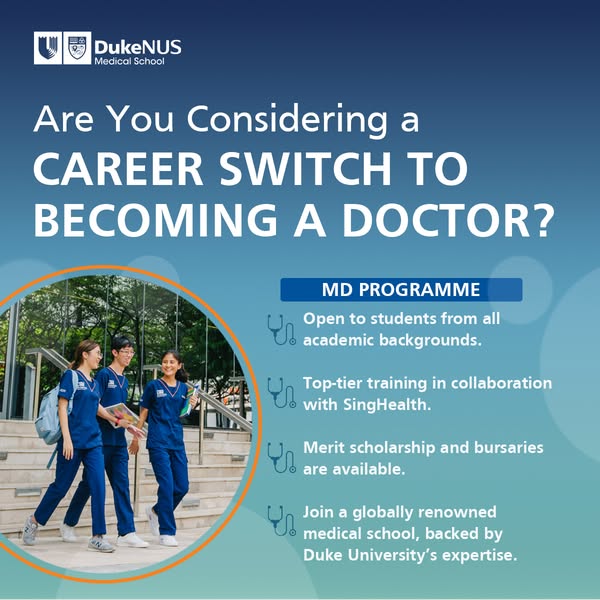 DukeNUS
Medical School

Are You Considering a CAREER SWITCH TO BECOMING A DOCTOR?

MD PROGRAMME

Open to students from all academic backgrounds.

Top-tier training in collaboration with SingHealth.

Merit scholarship and bursaries are available.

Join a globally renowned medical school, backed by Duke University's expertise.